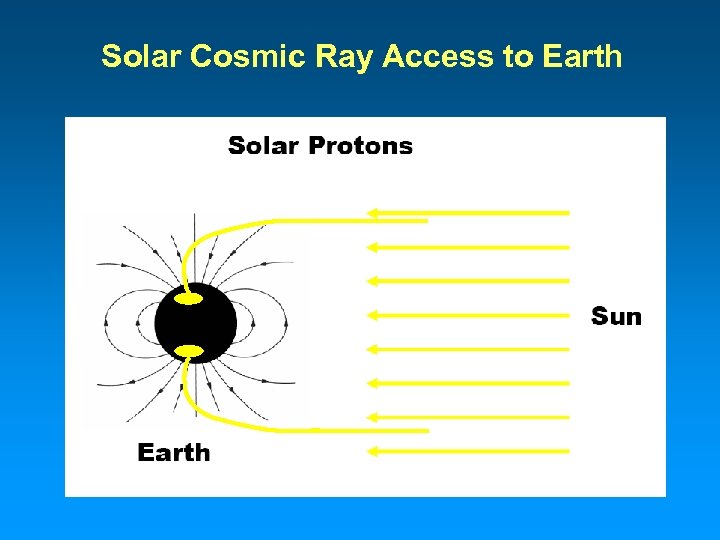 Solar Cosmic Ray Access to Earth

Solar Protons

Sun

Earth